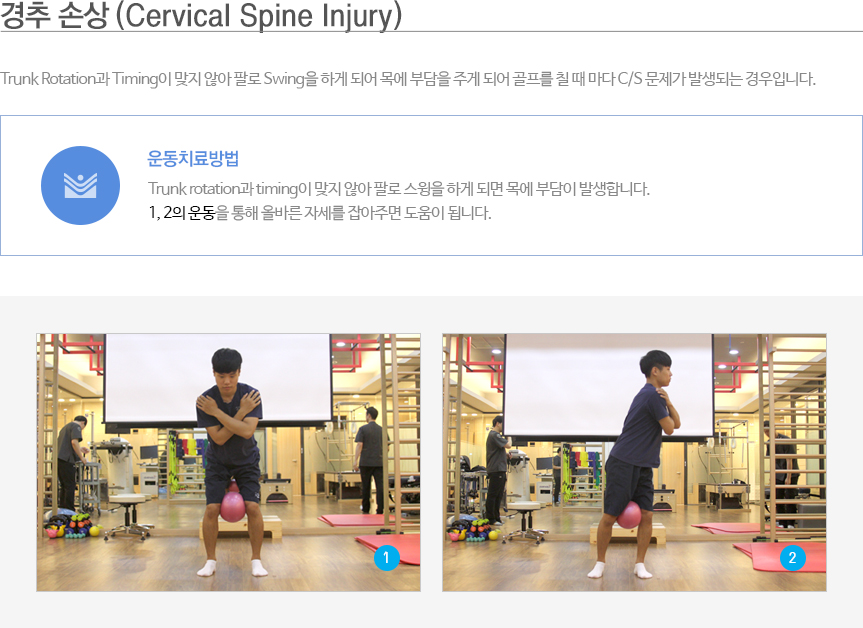 경추 손상 (Cervical Spine Injury)

Trunk Rotation과 Timing이 맞지 않아 팔로 Swing을 하게 되어 목에 부담을 주게 되어 골프를 칠 때 마다 C/S 문제가 발생되는 경우입니다.

운동치료방법

Trunk rotation과 timing이 맞지 않아 팔로 스윙을 하게 되면 목에 부담이 발생합니다.
1, 2의 운동을 통해 올바른 자세를 잡아주면 도움이 됩니다.

1

2